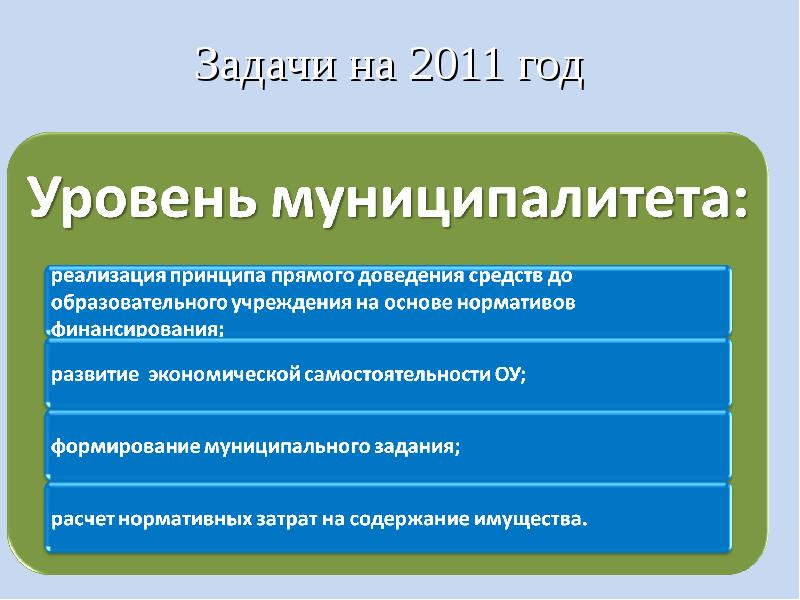 Задачи на 2011 год

Уровень муниципалитета:

реализация принципа прямого доведения средств до образовательного учреждения на основе нормативов финансирования;

развитие экономической самостоятельности ОУ;

формирование муниципального задания;

расчет нормативных затрат на содержание имущества.